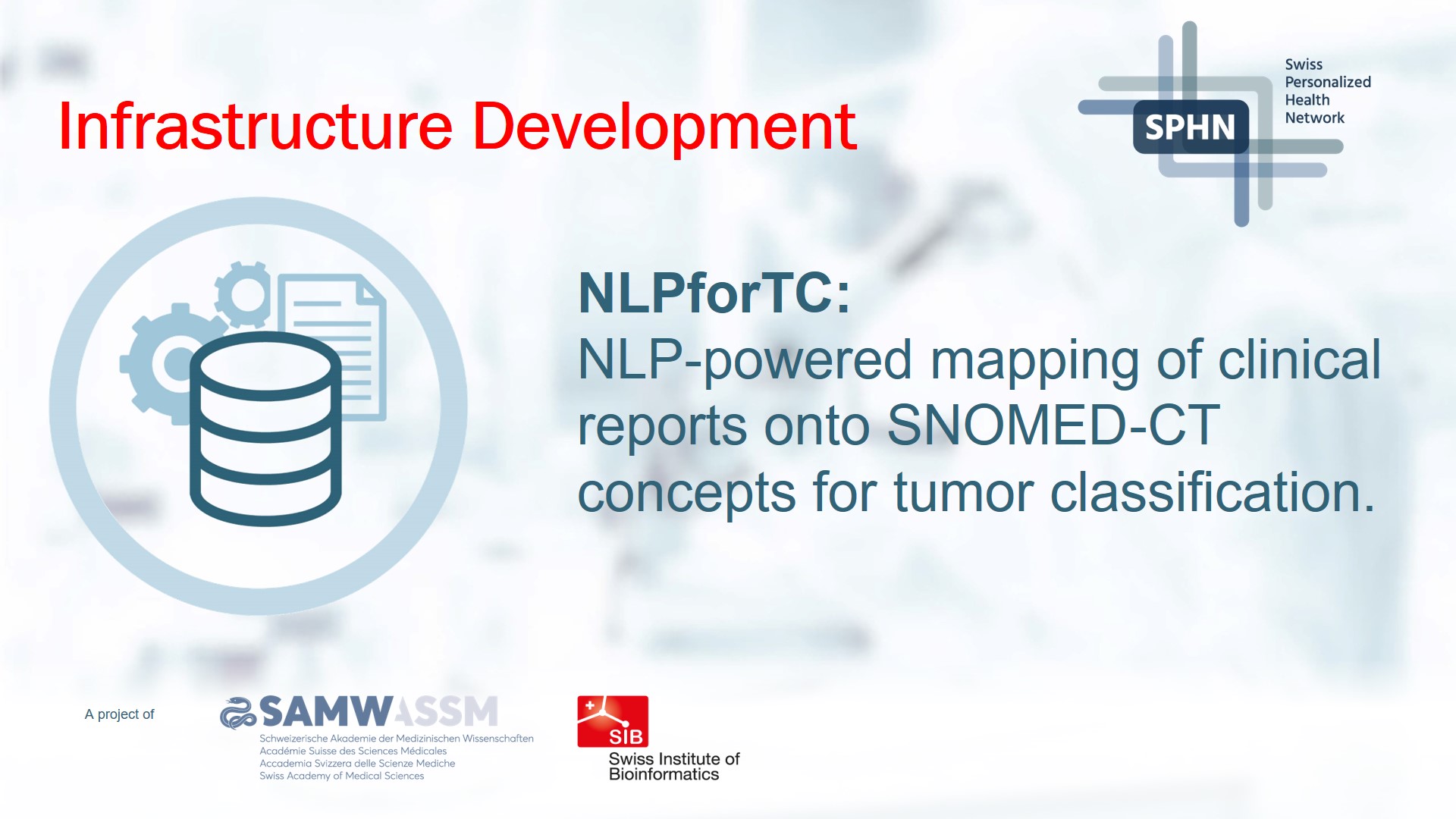 Infrastructure Development

SPHN
Swiss Personalized Health Network

NLPforTC:
NLP-powered mapping of clinical reports onto SNOMED-CT concepts for tumor classification.

A project of

SAMW ASSM
Schweizerische Akademie der Medizinischen Wissenschaften
Académie Suisse des Sciences Médicales
Accademia Svizzera delle Scienze Mediche
Swiss Academy of Medical Sciences

SIB
Swiss Institute of Bioinformatics